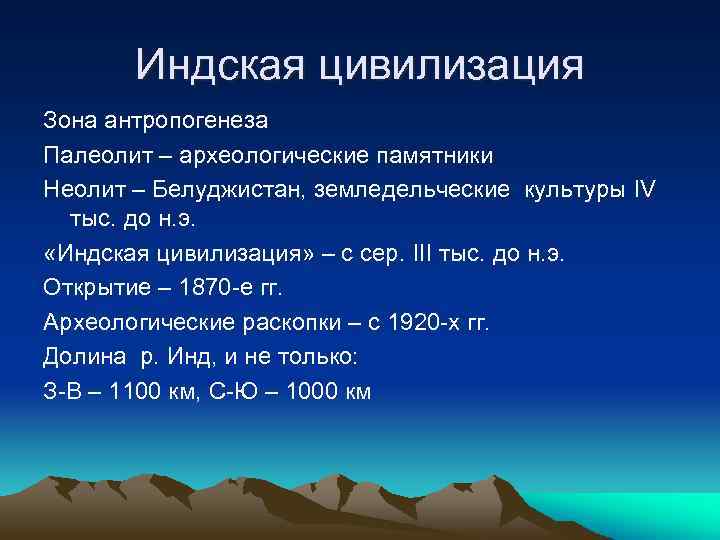 Индская цивилизация

Зона антропогенеза

Палеолит – археологические памятники

Неолит – Белуджистан, земледельческие  культуры IV тыс. до н.э.

«Индская цивилизация» – с сер. III тыс. до н.э.

Открытие – 1870-е гг.

Археологические раскопки – с 1920-х гг.

Долина  р. Инд, и не только:

З-В – 1100 км, С-Ю – 1000 км